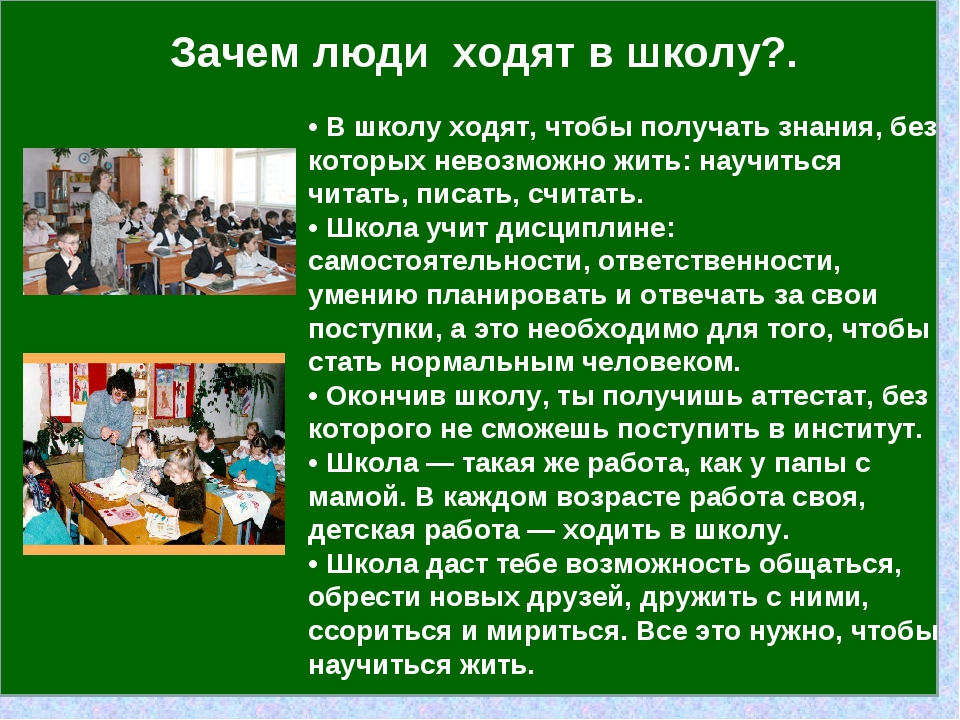 Зачем люди ходят в школу?.

• В школу ходят, чтобы получать знания, без которых невозможно жить: научиться читать, писать, считать.
• Школа учит дисциплине: самостоятельности, ответственности, умению планировать и отвечать за свои поступки, а это необходимо для того, чтобы стать нормальным человеком.
• Окончив школу, ты получишь аттестат, без которого не сможешь поступить в институт.
• Школа — такая же работа, как у папы с мамой. В каждом возрасте работа своя, детская работа — ходить в школу.
• Школа даст тебе возможность общаться, обрести новых друзей, дружить с ними, ссориться и мириться. Все это нужно, чтобы научиться жить.